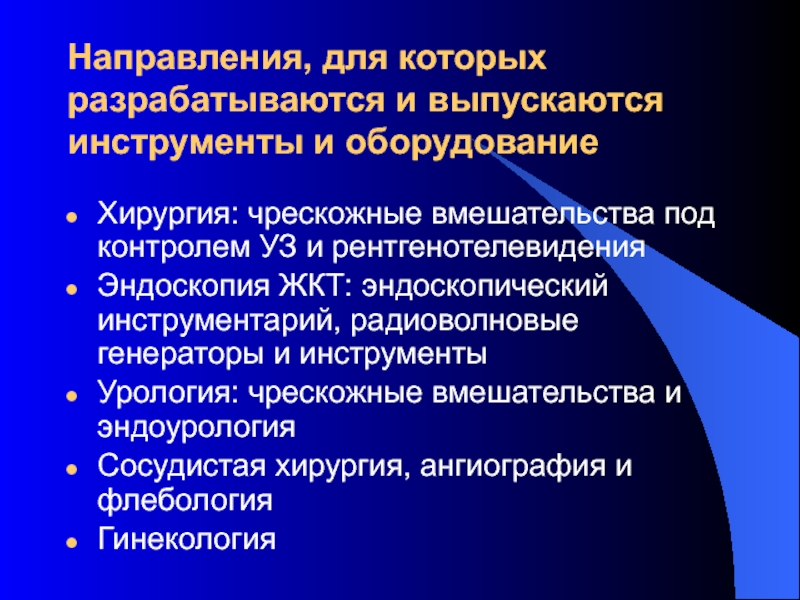 Направления, для которых разрабатываются и выпускаются инструменты и оборудование

- Хирургия: чрескожные вмешательства под контролем УЗ и рентгенотелевидения
- Эндоскопия ЖКТ: эндоскопический инструментарий, радиоволновые генераторы и инструменты
- Урология: чрескожные вмешательства и эндоурология
- Сосудистая хирургия, ангиография и флебология
- Гинекология